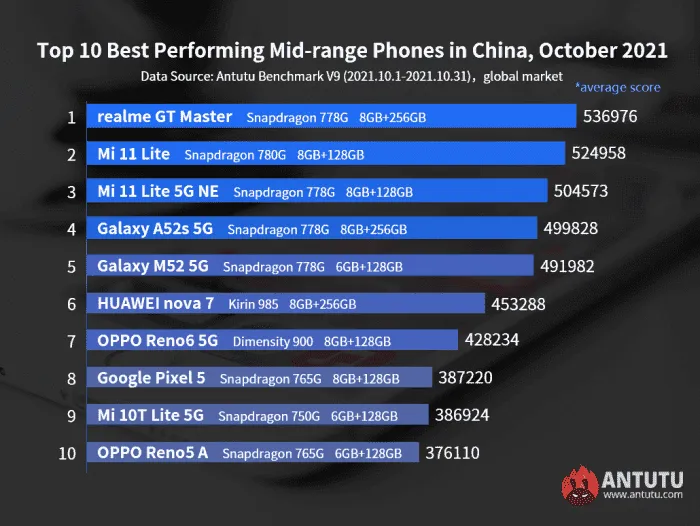 Top 10 Best Performing Mid-range Phones in China, October 2021

Data Source: Antutu Benchmark V9 (2021.10.1-2021.10.31)，global market

*average score

1 realme GT Master Snapdragon 778G 8GB+256GB 536976

2 Mi 11 Lite Snapdragon 780G 8GB+128GB 524958

3 Mi 11 Lite 5G NE Snapdragon 778G 8GB+128GB 504573

4 Galaxy A52s 5G Snapdragon 778G 8GB+256GB 499828

5 Galaxy M52 5G Snapdragon 778G 6GB+128GB 491982

6 HUAWEI nova 7 Kirin 985 8GB+256GB 453288

7 OPPO Reno6 5G Dimensity 900 8GB+128GB 428234

8 Google Pixel 5 Snapdragon 765G 8GB+128GB 387220

9 Mi 10T Lite 5G Snapdragon 750G 6GB+128GB 386924

10 OPPO Reno5 A Snapdragon 765G 6GB+128GB 376110

ANTUTU
www.antutu.com